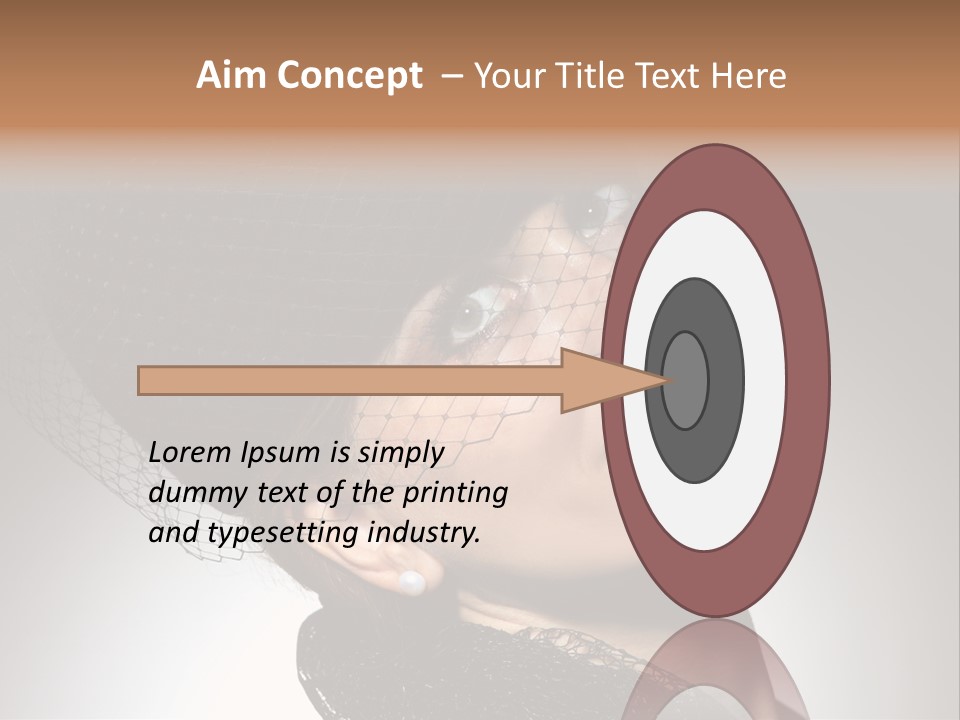 Aim Concept – Your Title Text Here

Lorem Ipsum is simply dummy text of the printing and typesetting industry.